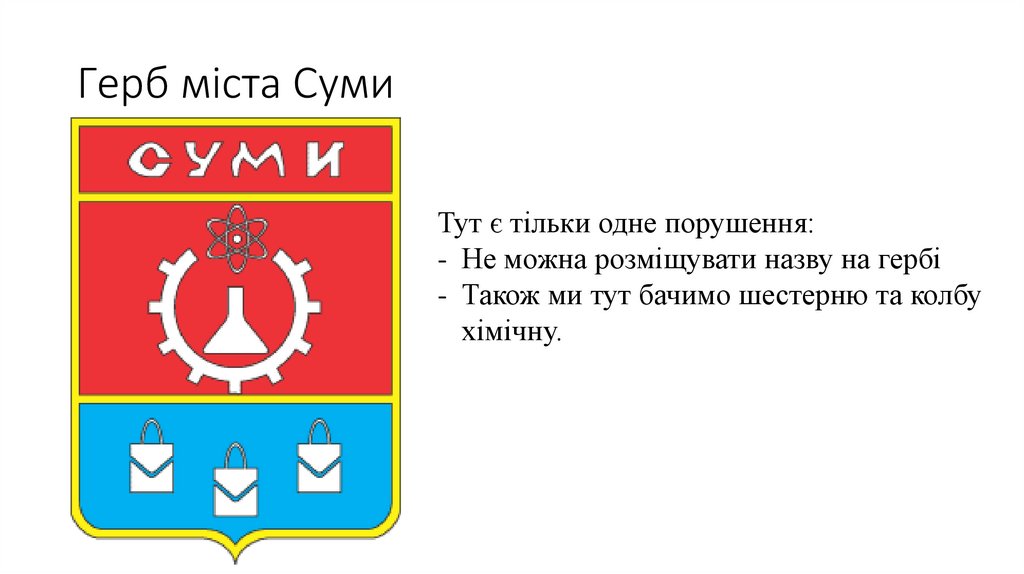 Герб міста Суми

СУМИ

Тут є тільки одне порушення:
- Не можна розміщувати назву на гербі
- Також ми тут бачимо шестерню та колбу хімічну.